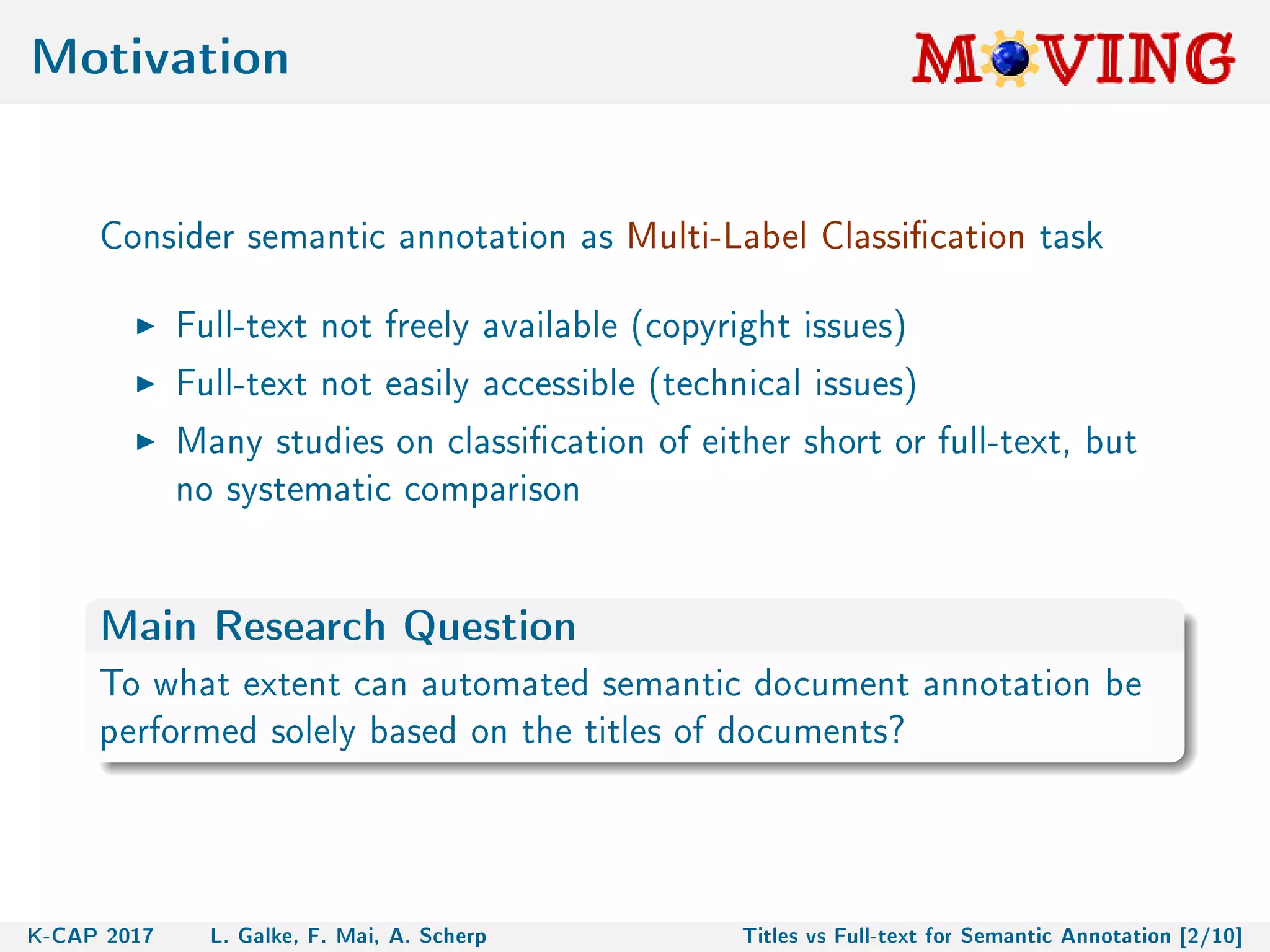 Motivation

MOVING

Consider semantic annotation as Multi-Label Classification task

▶ Full-text not freely available (copyright issues)
▶ Full-text not easily accessible (technical issues)
▶ Many studies on classification of either short or full-text, but no systematic comparison

Main Research Question
To what extent can automated semantic document annotation be performed solely based on the titles of documents?

K-CAP 2017 L. Galke, F. Mai, A. Scherp Titles vs Full-text for Semantic Annotation [2/10]